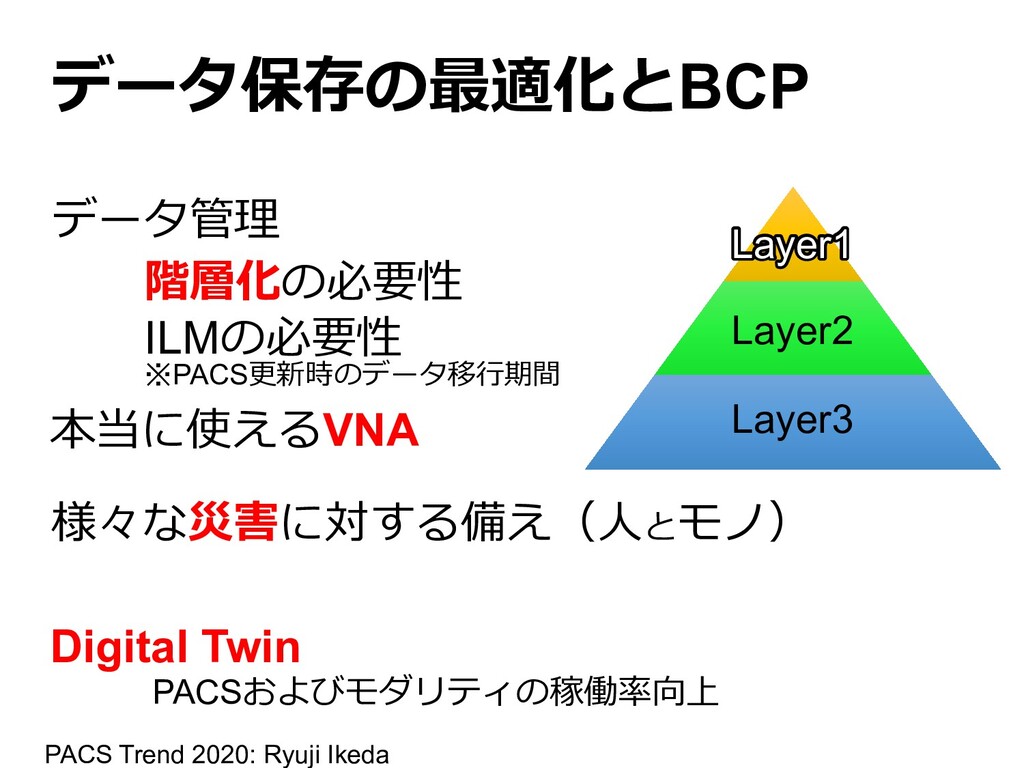 データ保存の最適化とBCP

データ管理

階層化の必要性

ILMの必要性

※PACS更新時のデータ移行期間

本当に使えるVNA

Layer1

Layer2

Layer3

様々な災害に対する備え（人とモノ）

Digital Twin

PACSおよびモダリティの稼働率向上

PACS Trend 2020: Ryuji Ikeda